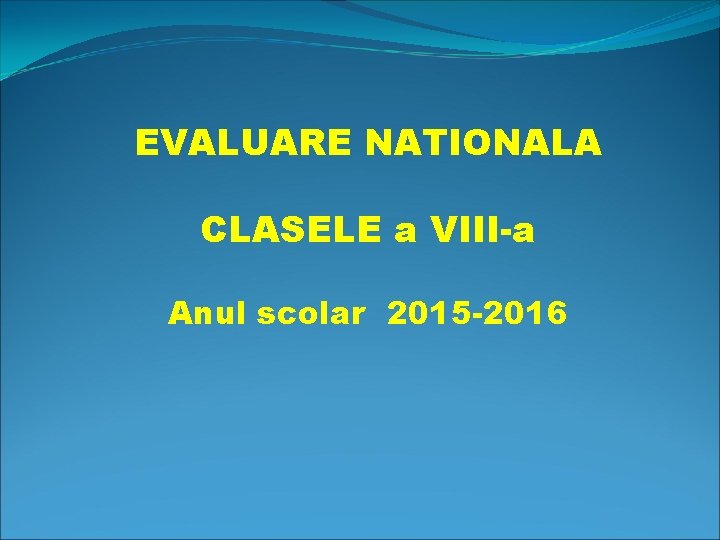 EVALUARE NATIONALA

CLASELE a VIII-a

Anul scolar 2015-2016